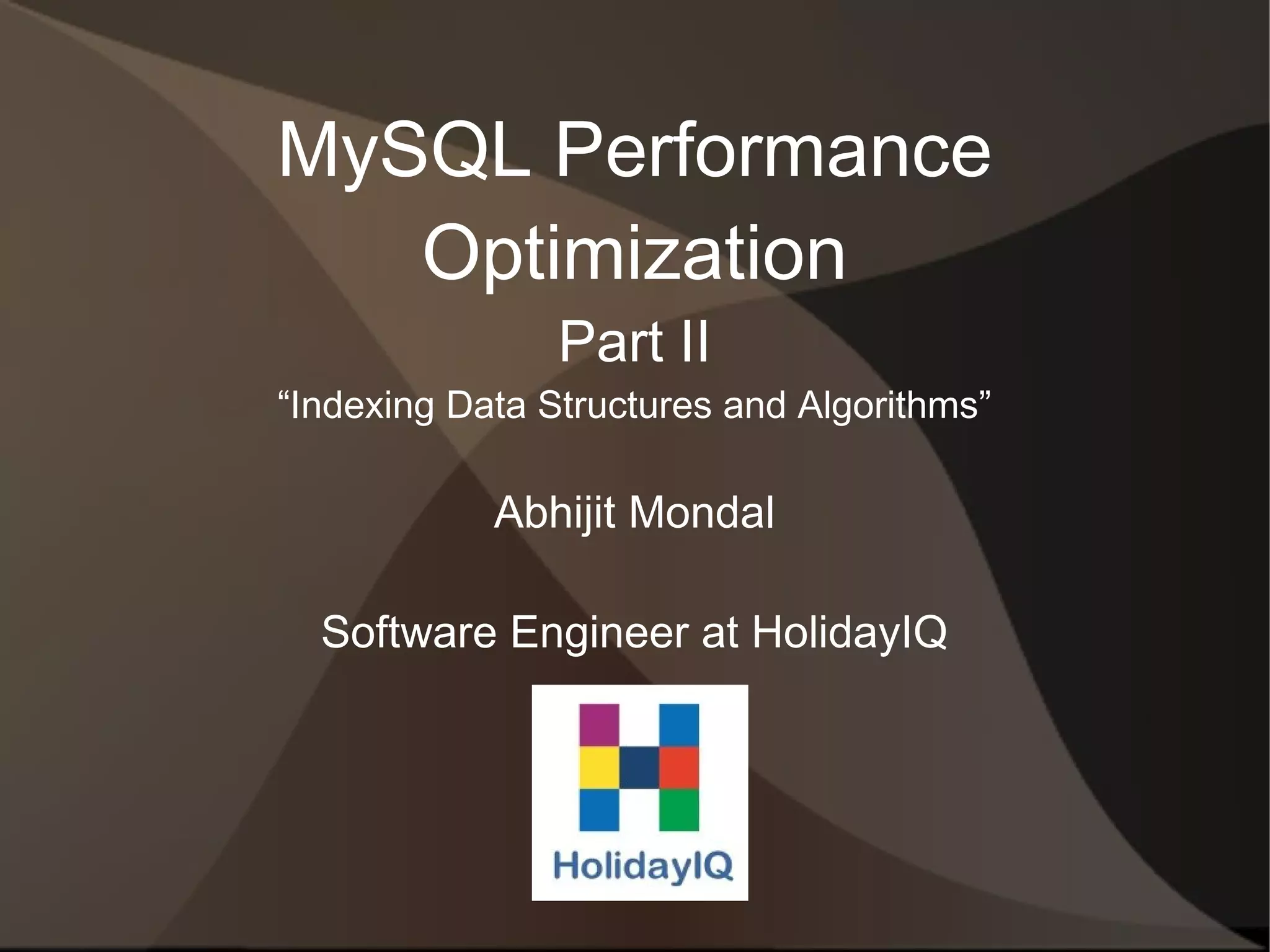 MySQL Performance Optimization

Part II

“Indexing Data Structures and Algorithms”

Abhijit Mondal

Software Engineer at HolidayIQ

HolidayIQ